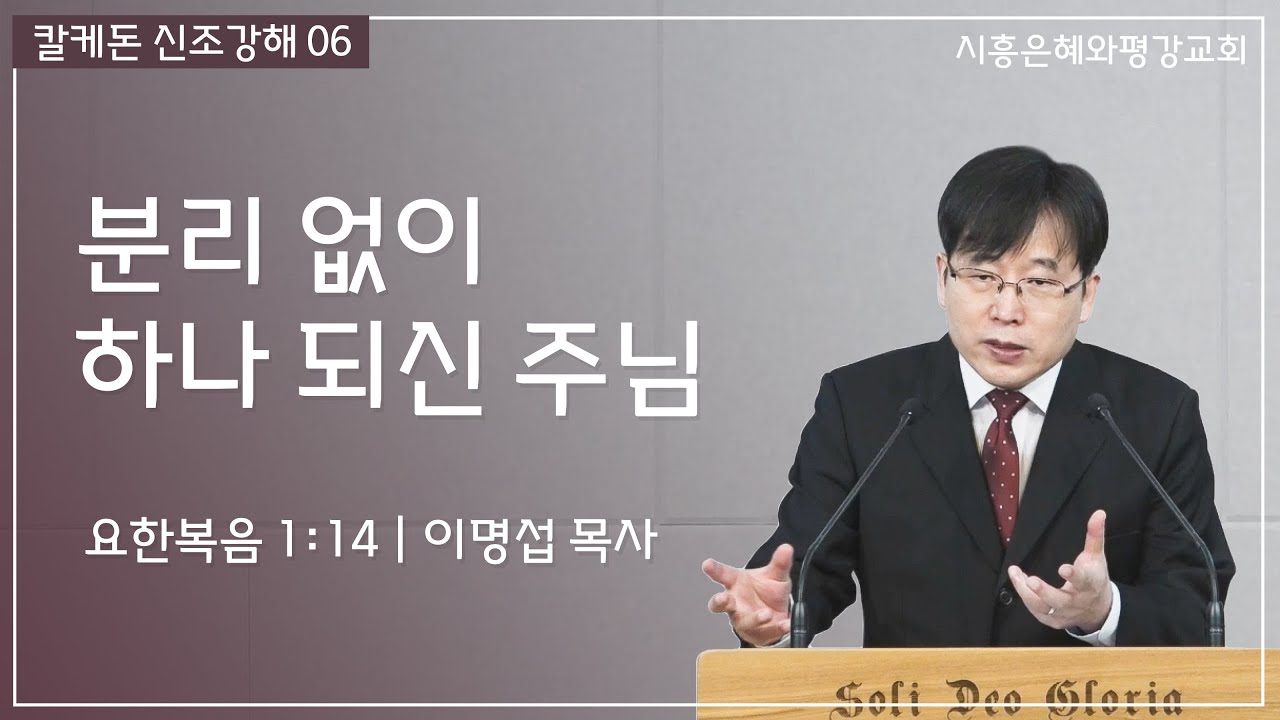 칼케돈 신조강해 06

시흥은혜와평강교회

분리 없이
하나 되신 주님

요한복음 1:14 | 이명섭 목사

Soli Deo Gloria